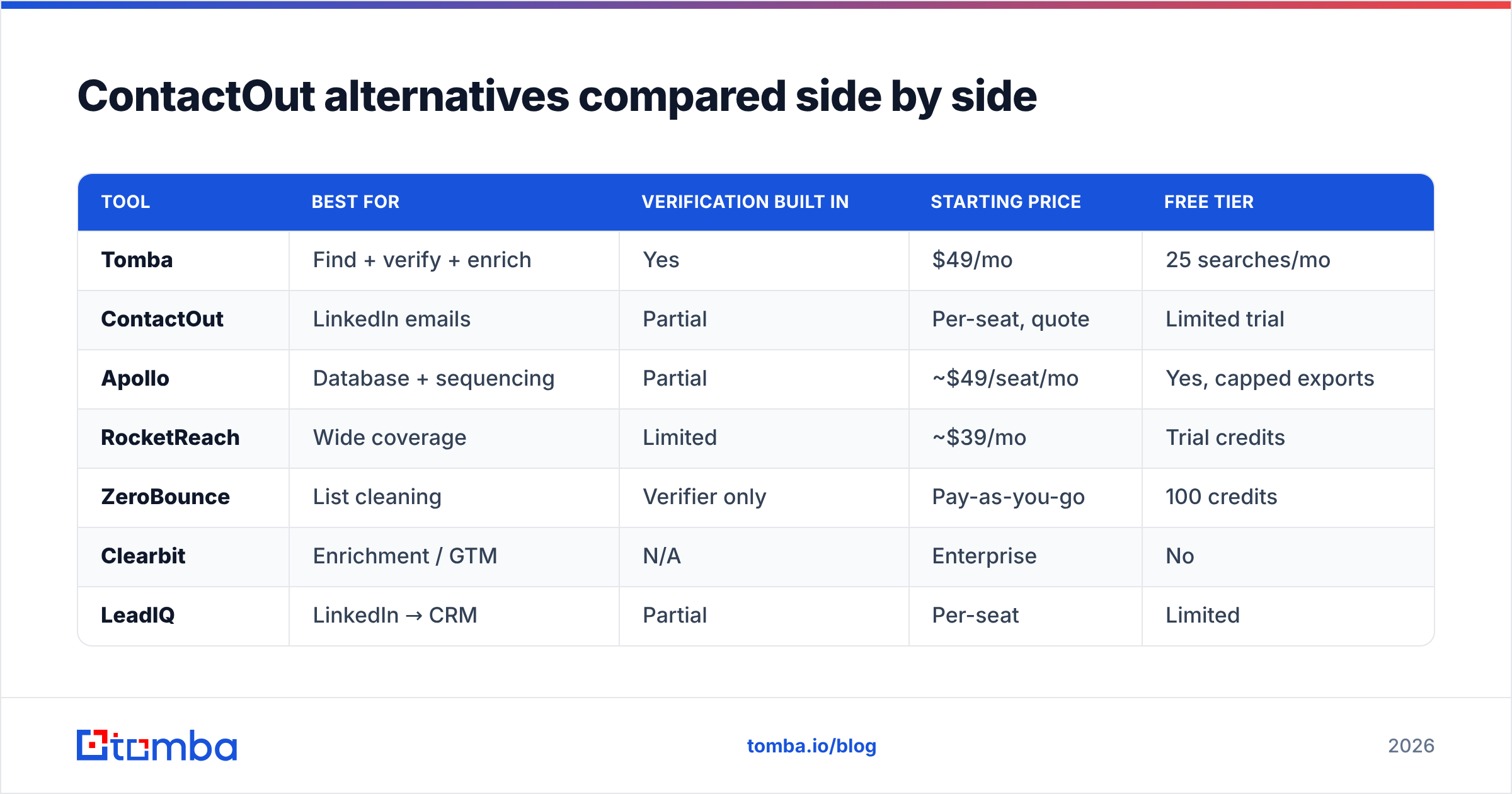 ContactOut alternatives compared side by side

| TOOL | BEST FOR | VERIFICATION BUILT IN | STARTING PRICE | FREE TIER |
|---|---|---|---|---|
| Tomba | Find + verify + enrich | Yes | \$49/mo | 25 searches/mo |
| ContactOut | LinkedIn emails | Partial | Per-seat, quote | Limited trial |
| Apollo | Database + sequencing | Partial | ~\$49/seat/mo | Yes, capped exports |
| RocketReach | Wide coverage | Limited | ~\$39/mo | Trial credits |
| ZeroBounce | List cleaning | Verifier only | Pay-as-you-go | 100 credits |
| Clearbit | Enrichment / GTM | N/A | Enterprise | No |
| LeadIQ | LinkedIn → CRM | Partial | Per-seat | Limited |

tomba

tomba.io/blog

2026